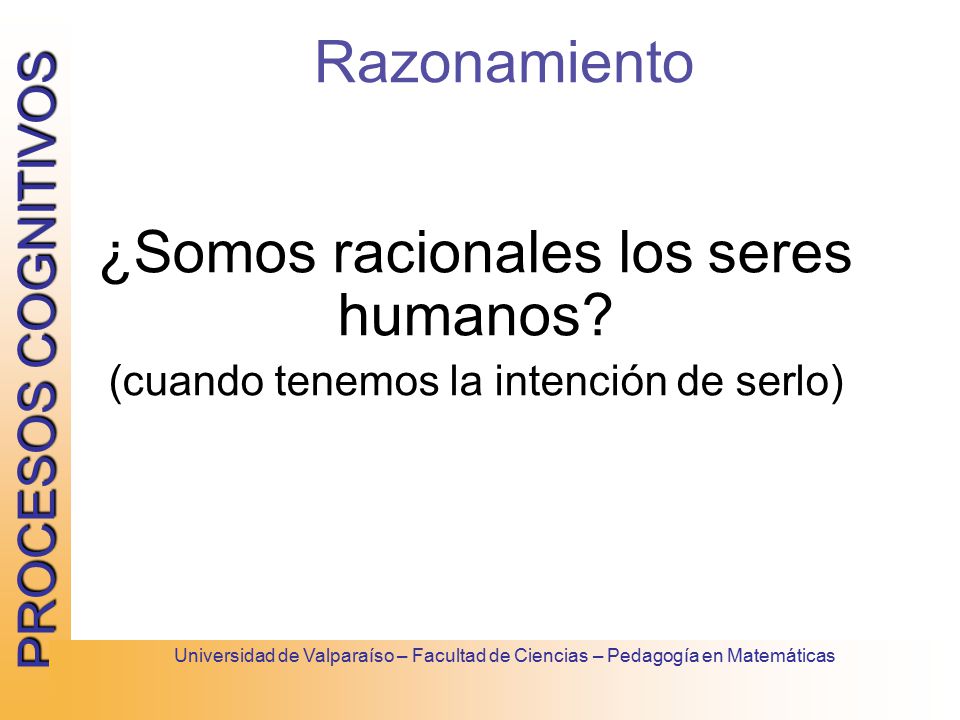 PROCESOS COGNITIVOS

Razonamiento

¿Somos racionales los seres humanos?

(cuando tenemos la intención de serlo)

Universidad de Valparaíso – Facultad de Ciencias – Pedagogía en Matemáticas